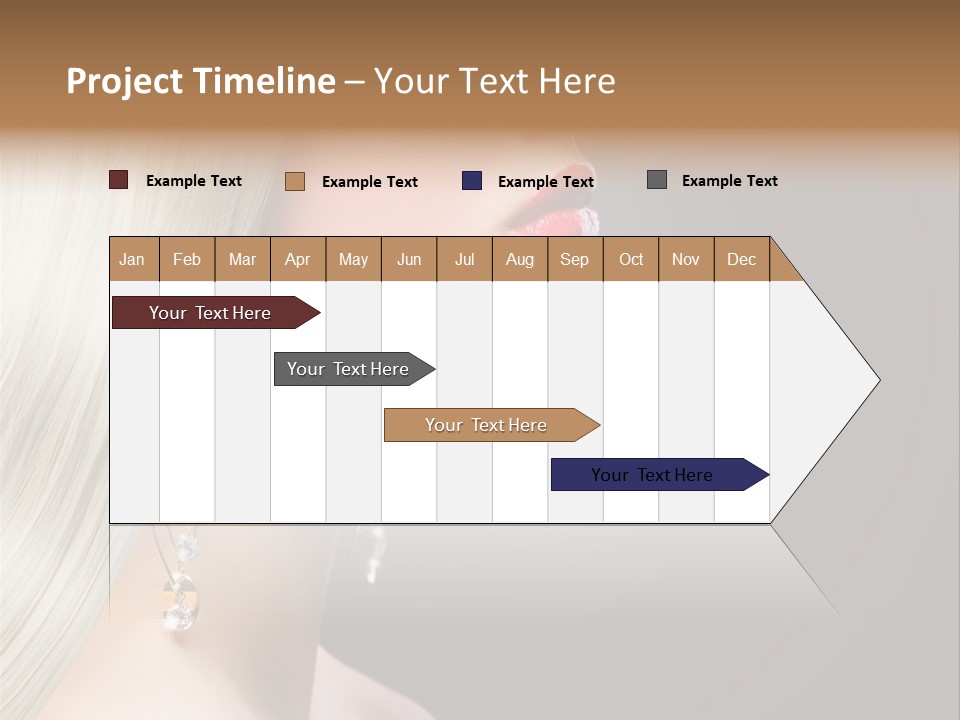 Project Timeline – Your Text Here

Example Text
Example Text
Example Text
Example Text

| Jan | Feb | Mar | Apr | May | Jun | Jul | Aug | Sep | Oct | Nov | Dec |
|---|---|---|---|---|---|---|---|---|---|---|---|

Your Text Here

Your Text Here

Your Text Here

Your Text Here